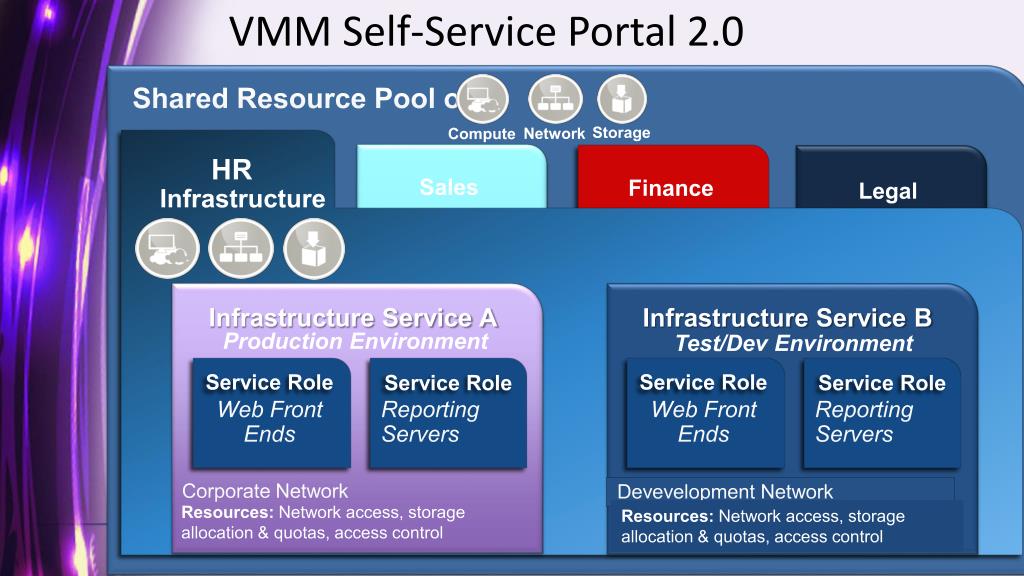 VMM Self-Service Portal 2.0

Shared Resource Pool o

Compute Network Storage

HR Infrastructure

Sales

Finance

Legal

Infrastructure Service A
Production Environment

Service Role
Web Front Ends

Service Role
Reporting Servers

Corporate Network
Resources: Network access, storage allocation & quotas, access control

Infrastructure Service B
Test/Dev Environment

Service Role
Web Front Ends

Service Role
Reporting Servers

Devevelopment Network
Resources: Network access, storage allocation & quotas, access control